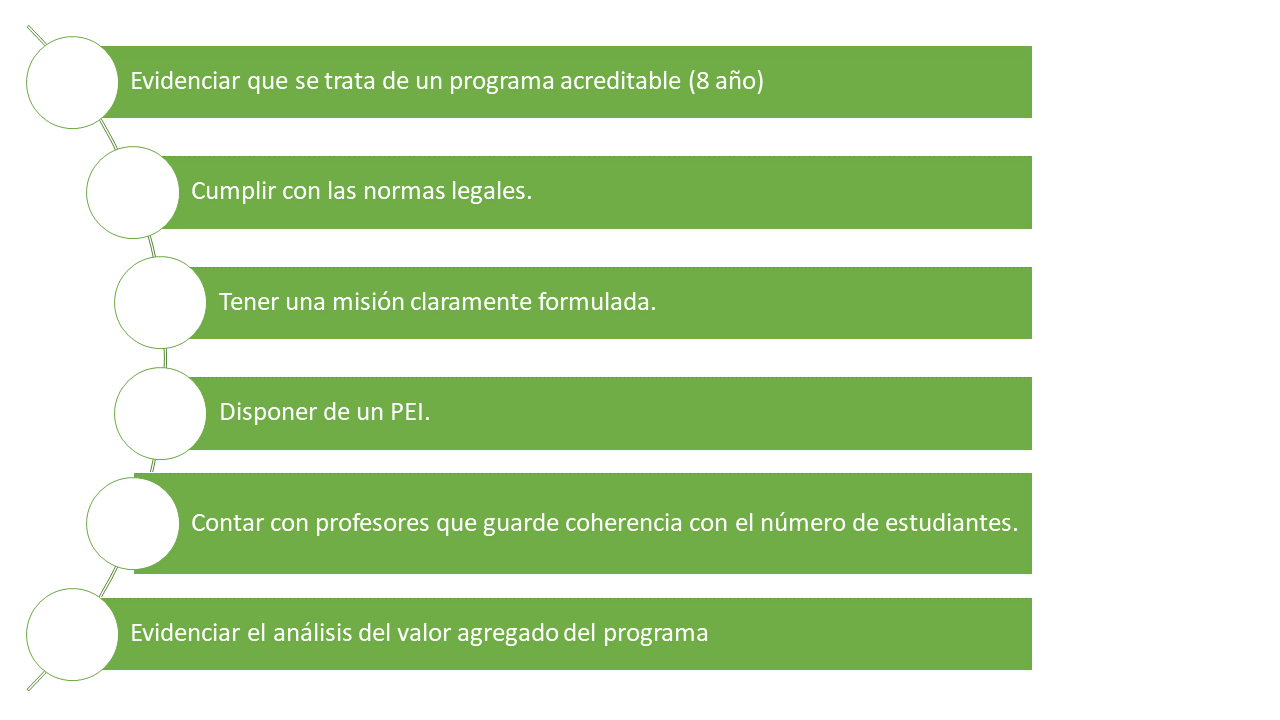 Evidenciar que se trata de un programa acreditable (8 año)

Cumplir con las normas legales.

Tener una misión claramente formulada.

Disponer de un PEI.

Contar con profesores que guarde coherencia con el número de estudiantes.

Evidenciar el análisis del valor agregado del programa